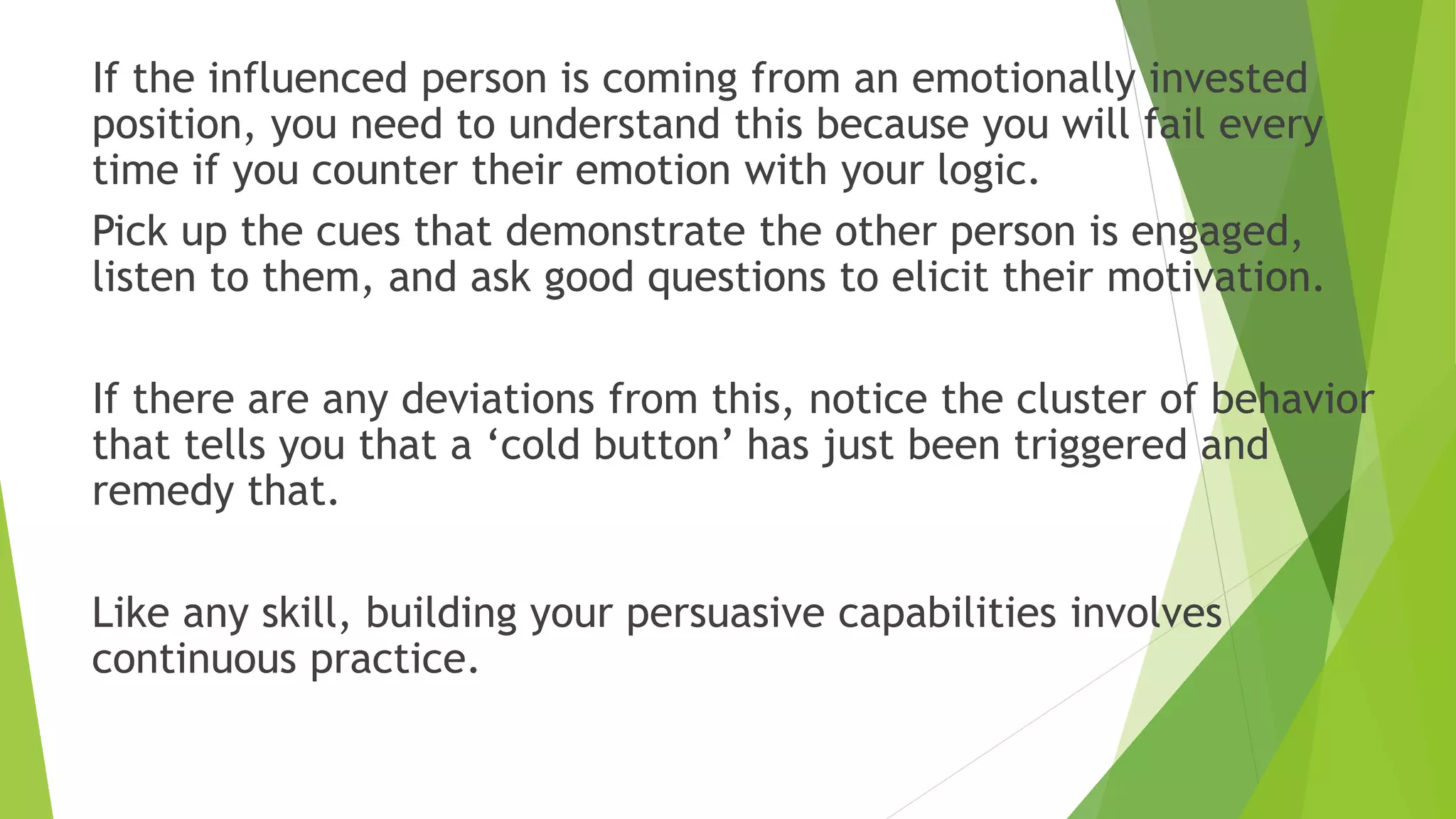 If the influenced person is coming from an emotionally invested position, you need to understand this because you will fail every time if you counter their emotion with your logic.

Pick up the cues that demonstrate the other person is engaged, listen to them, and ask good questions to elicit their motivation.

If there are any deviations from this, notice the cluster of behavior that tells you that a ‘cold button’ has just been triggered and remedy that.

Like any skill, building your persuasive capabilities involves continuous practice.